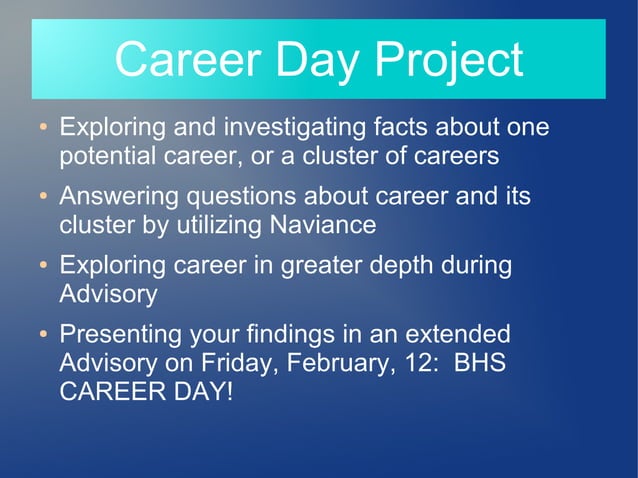 Career Day Project

• Exploring and investigating facts about one potential career, or a cluster of careers

• Answering questions about career and its cluster by utilizing Naviance

• Exploring career in greater depth during Advisory

• Presenting your findings in an extended Advisory on Friday, February, 12: BHS CAREER DAY!